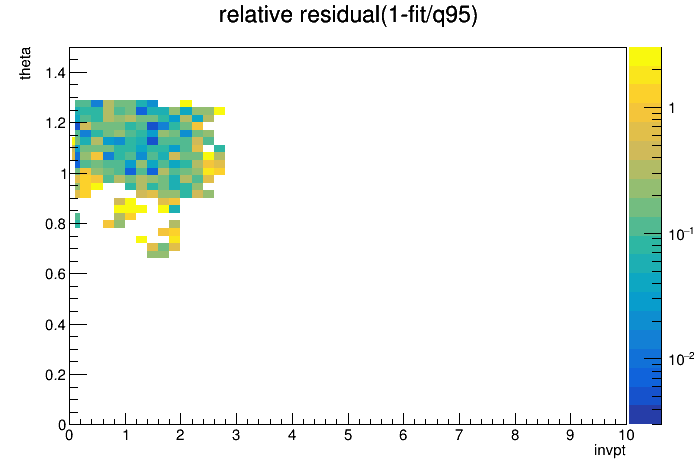 relative residual(1-fit/q95)

theta

1.4
1.2
1
0.8
0.6
0.4
0.2
0

0 1 2 3 4 5 6 7 8 9 10

invpt

1
$10^{-1}$
$10^{-2}$